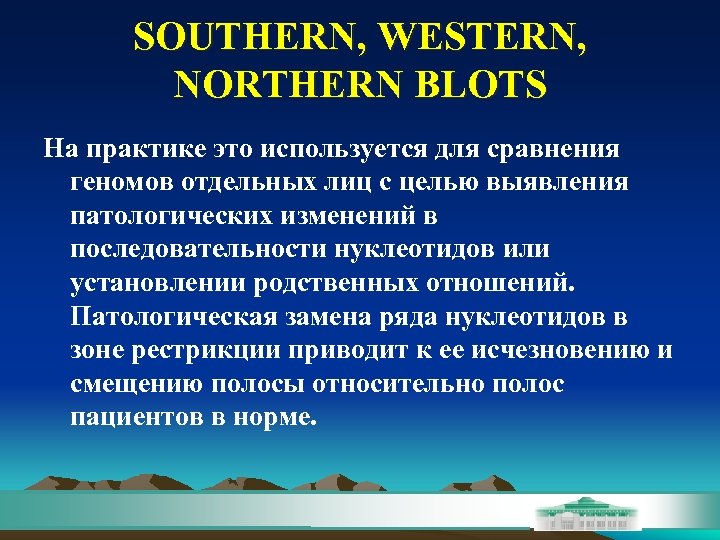 SOUTHERN, WESTERN, NORTHERN BLOTS

На практике это используется для сравнения геномов отдельных лиц с целью выявления патологических изменений в последовательности нуклеотидов или установлении родственных отношений. Патологическая замена ряда нуклеотидов в зоне рестрикции приводит к ее исчезновению и смещению полосы относительно полос пациентов в норме.